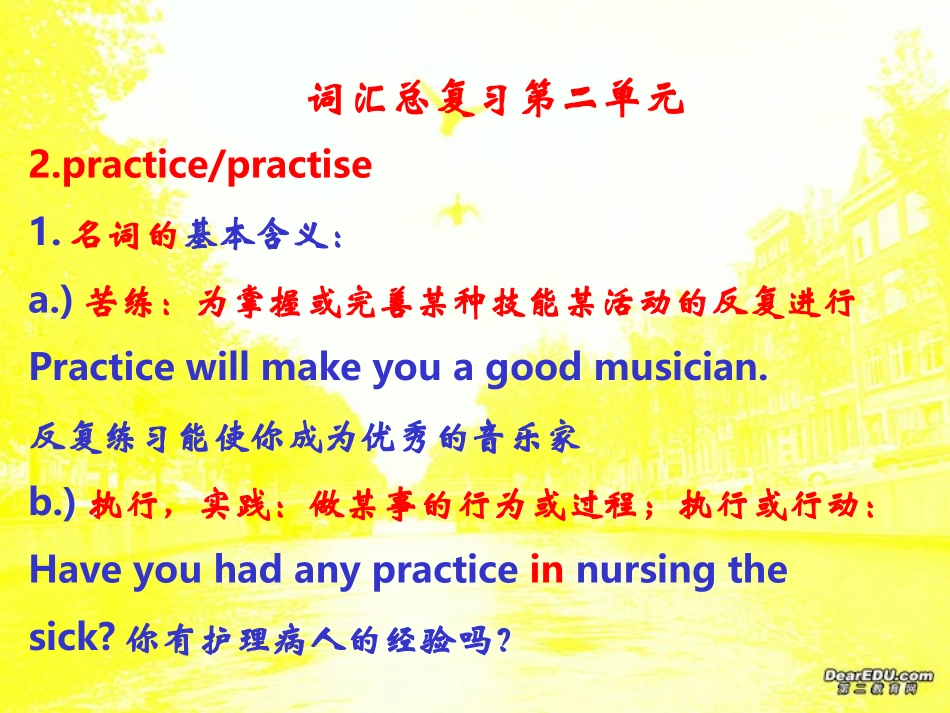 词汇总复习第二单元

2.practice/practise

1. 名词的基本含义：

a.) 苦练：为掌握或完善某种技能某活动的反复进行

Practice will make you a good musician.

反复练习能使你成为优秀的音乐家

b.) 执行，实践：做某事的行为或过程；执行或行动：

Have you had any practice in nursing the sick? 你有护理病人的经验吗？

DearEDU.com
第二教育网